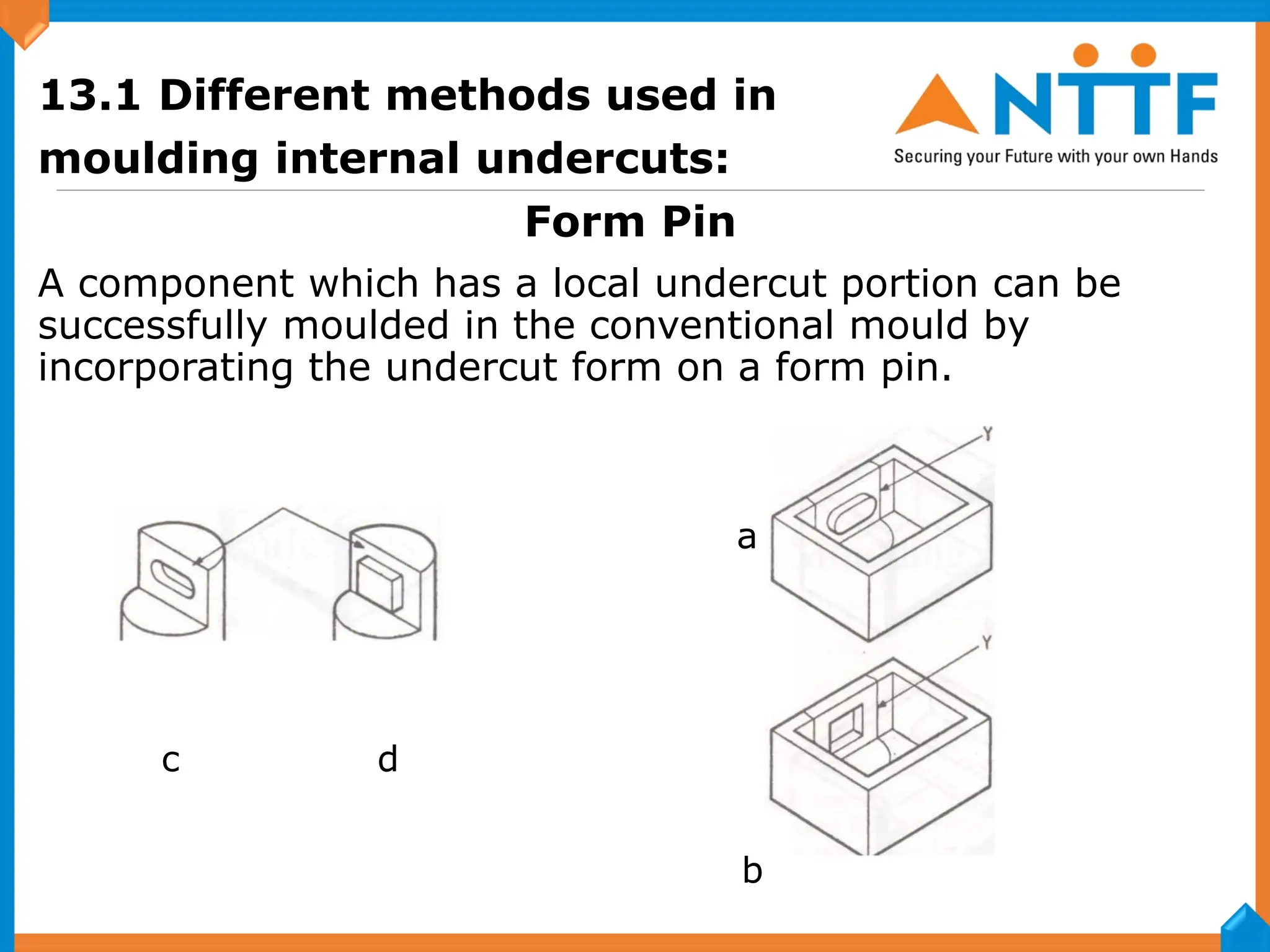 13.1 Different methods used in moulding internal undercuts:

NTTF
Securing your Future with your own Hands

Form Pin

A component which has a local undercut portion can be successfully moulded in the conventional mould by incorporating the undercut form on a form pin.

Y

a

Y

c

d

b